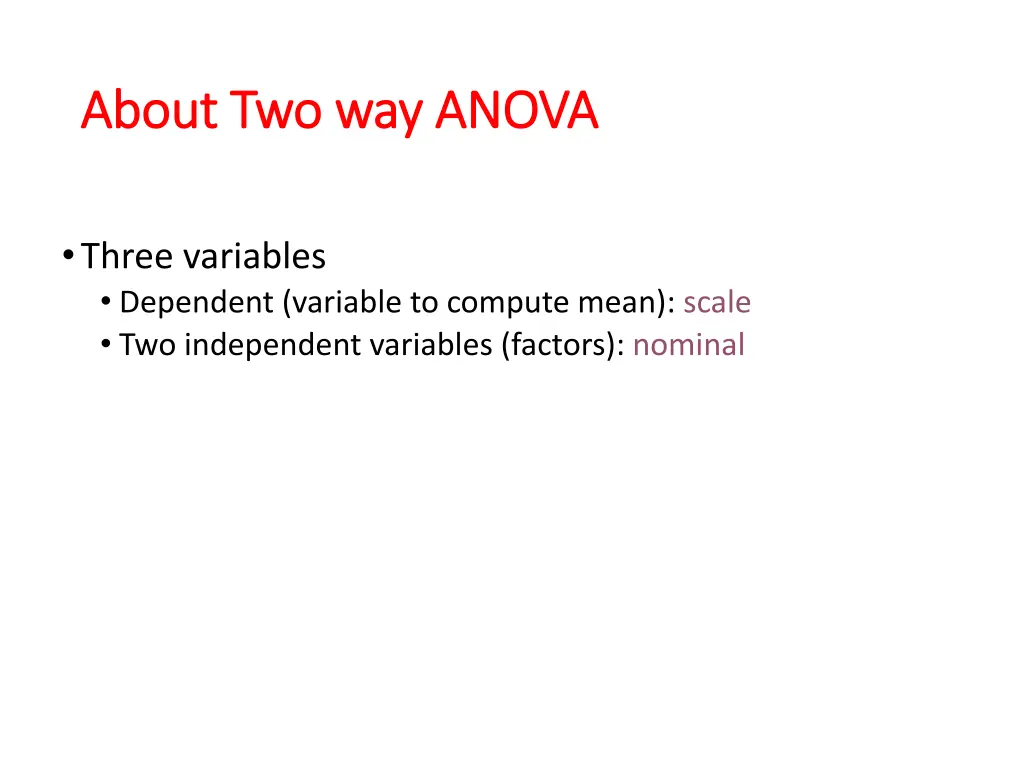 About Two way ANOVA

• Three variables
  • Dependent (variable to compute mean): scale
  • Two independent variables (factors): nominal